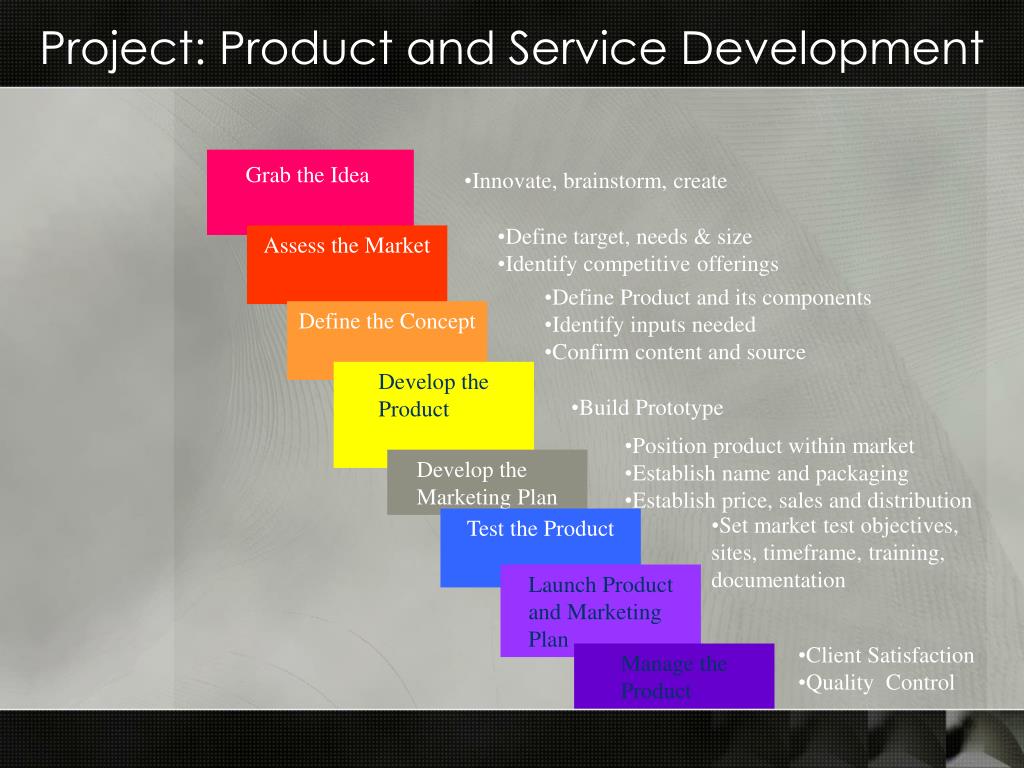 Project: Product and Service Development

Grab the Idea

•Innovate, brainstorm, create

Assess the Market

•Define target, needs & size
•Identify competitive offerings

Define the Concept

•Define Product and its components
•Identify inputs needed
•Confirm content and source

Develop the Product

•Build Prototype

Develop the Marketing Plan

•Position product within market
•Establish name and packaging
•Establish price, sales and distribution

Test the Product

•Set market test objectives, sites, timeframe, training, documentation

Launch Product and Marketing Plan

Manage the Product

•Client Satisfaction
•Quality Control